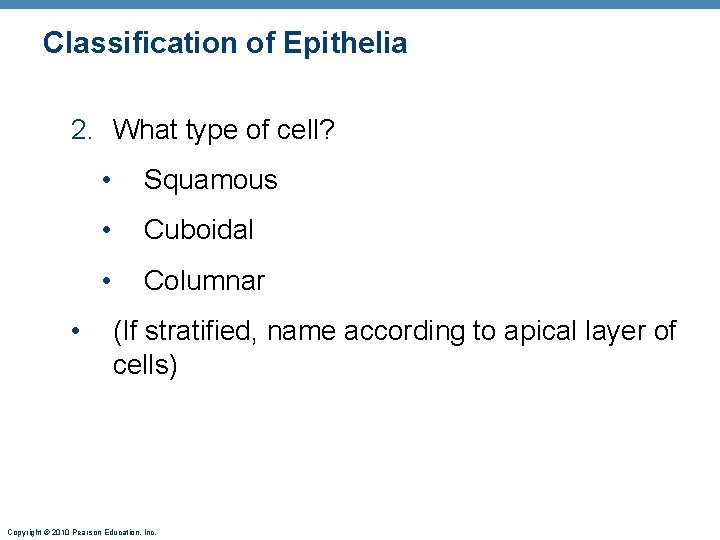 Classification of Epithelia

2. What type of cell?

• Squamous

• Cuboidal

• Columnar

• (If stratified, name according to apical layer of cells)

Copyright © 2010 Pearson Education, Inc.